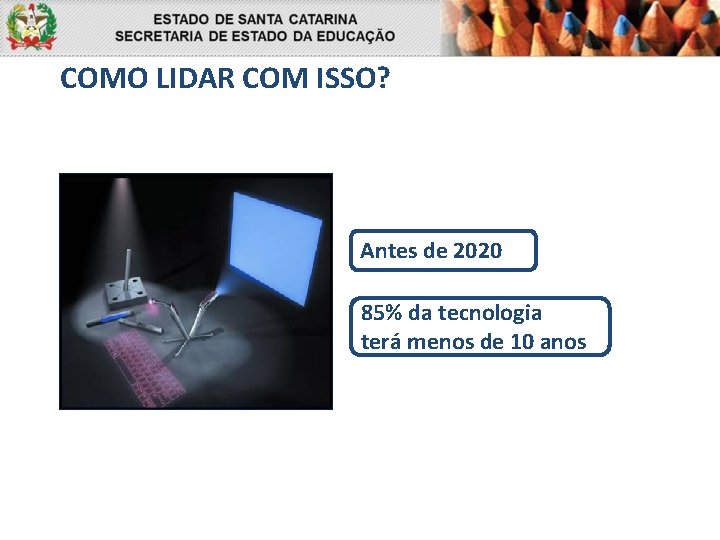 ESTADO DE SANTA CATARINA
SECRETARIA DE ESTADO DA EDUCAÇÃO

COMO LIDAR COM ISSO?

Antes de 2020

85% da tecnologia terá menos de 10 anos